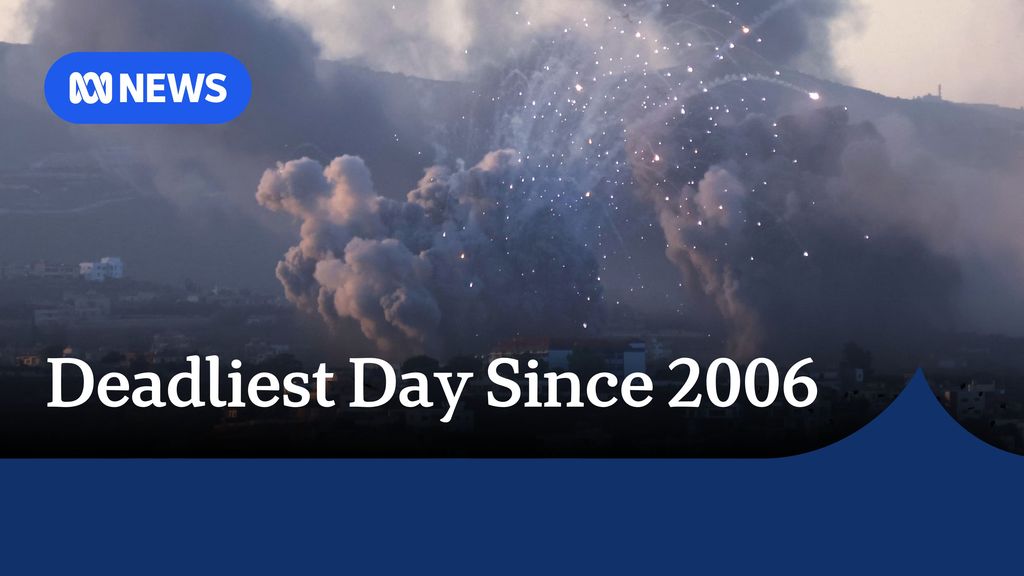 NEWS

Deadliest Day Since 2006